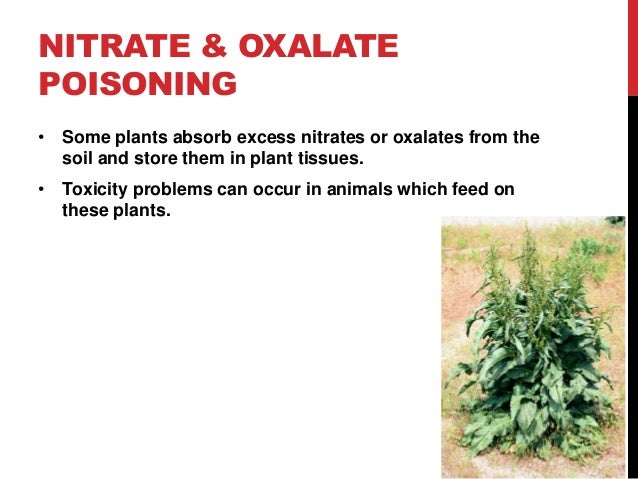 NITRATE & OXALATE POISONING

• Some plants absorb excess nitrates or oxalates from the soil and store them in plant tissues.

• Toxicity problems can occur in animals which feed on these plants.